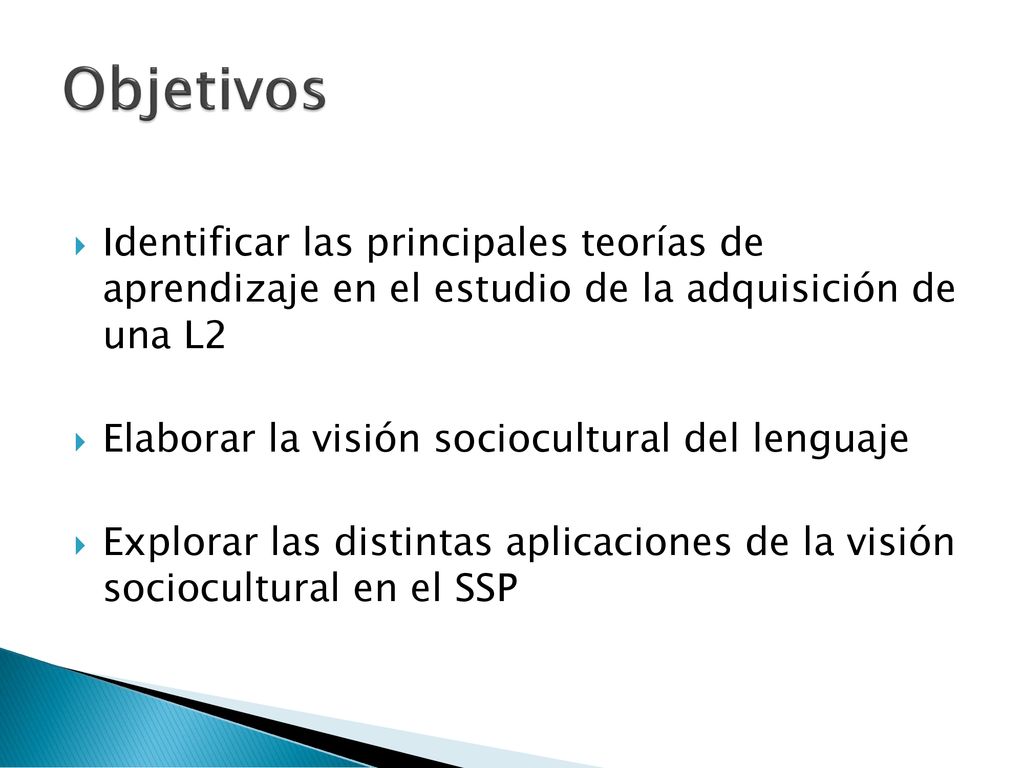 Objetivos

Identificar las principales teorías de aprendizaje en el estudio de la adquisición de una L2

Elaborar la visión sociocultural del lenguaje

Explorar las distintas aplicaciones de la visión sociocultural en el SSP